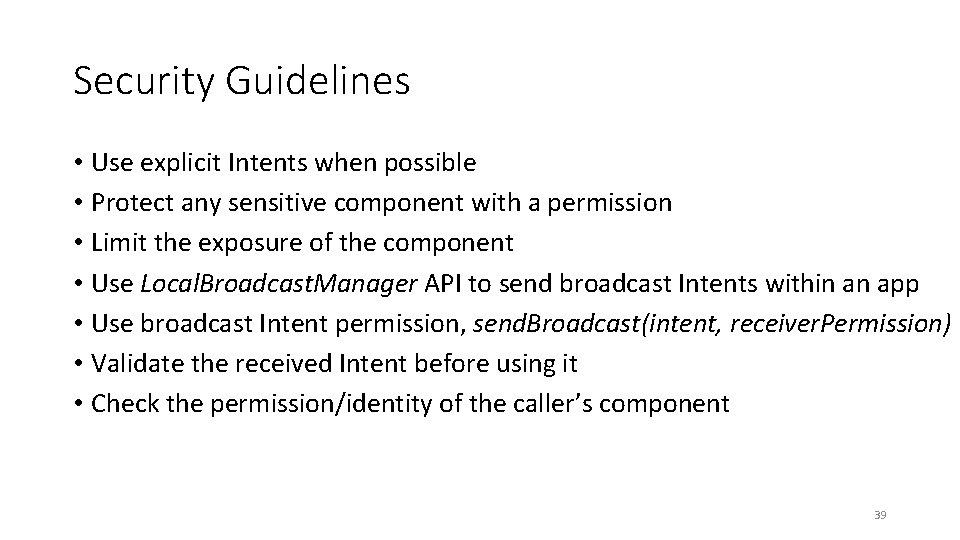 Security Guidelines

• Use explicit Intents when possible
• Protect any sensitive component with a permission
• Limit the exposure of the component
• Use LocalBroadcastManager API to send broadcast Intents within an app
• Use broadcast Intent permission, sendBroadcast(intent, receiverPermission)
• Validate the received Intent before using it
• Check the permission/identity of the caller's component

39